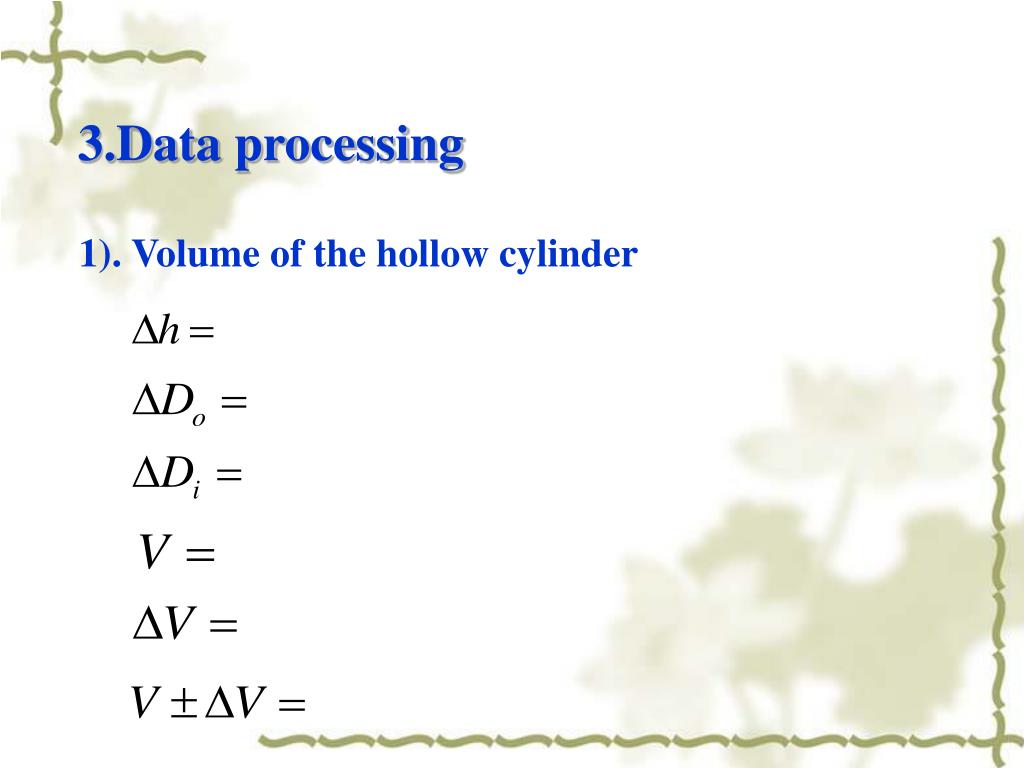 3.Data processing

1). Volume of the hollow cylinder

$\Delta h =$

$\Delta D_o =$

$\Delta D_i =$

$V =$

$\Delta V =$

$V \pm \Delta V =$